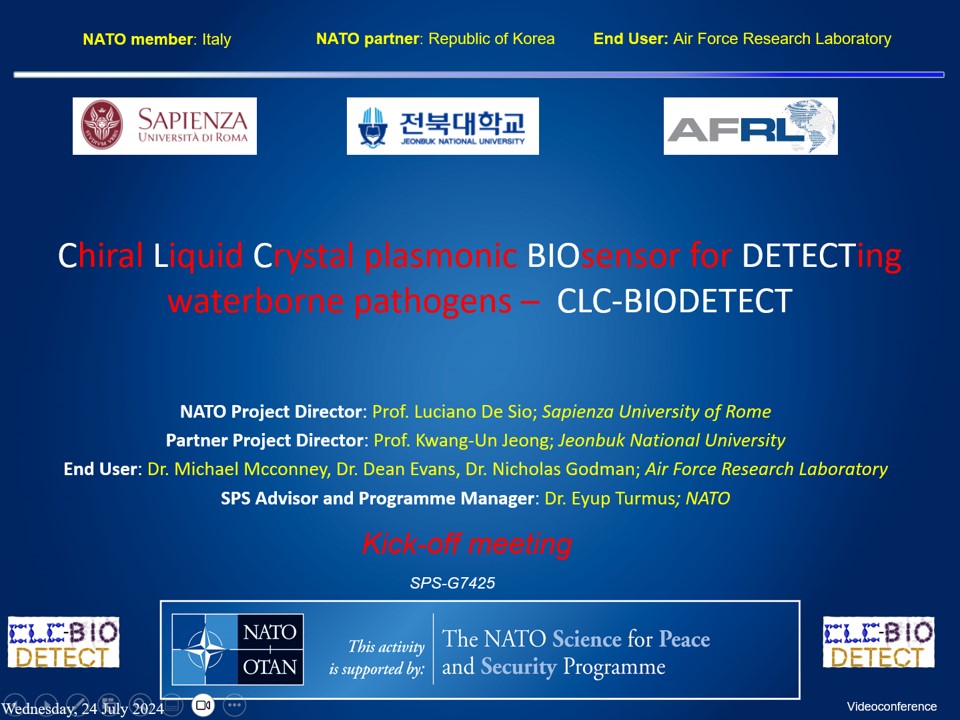 NATO member: Italy NATO partner: Republic of Korea End User: Air Force Research Laboratory

SAPIENZA UNIVERSITÀ DI ROMA

전북대학교 JEONBUK NATIONAL UNIVERSITY

AFRL

Chiral Liquid Crystal plasmonic BIOsensor for DETECTing waterborne pathogens – CLC-BIODETECT

NATO Project Director: Prof. Luciano De Sio; Sapienza University of Rome
Partner Project Director: Prof. Kwang-Un Jeong; Jeonbuk National University
End User: Dr. Michael Mcconney, Dr. Dean Evans, Dr. Nicholas Godman; Air Force Research Laboratory
SPS Advisor and Programme Manager: Dr. Eyup Turmus; NATO

Kick-off meeting

SPS-G7425

CLC-BIO DETECT

NATO OTAN This activity is supported by: The NATO Science for Peace and Security Programme

CLC-BIO DETECT

Wednesday, 24 July 2024

Videoconference